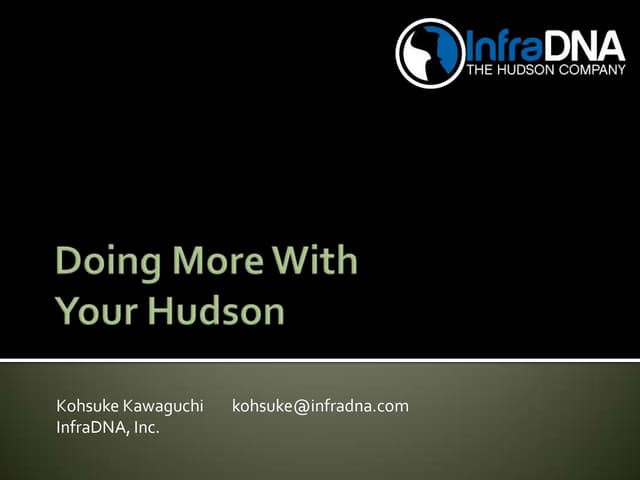 InfraDNA
THE HUDSON COMPANY

Doing More With Your Hudson

Kohsuke Kawaguchi kohsuke@infradna.com
InfraDNA, Inc.